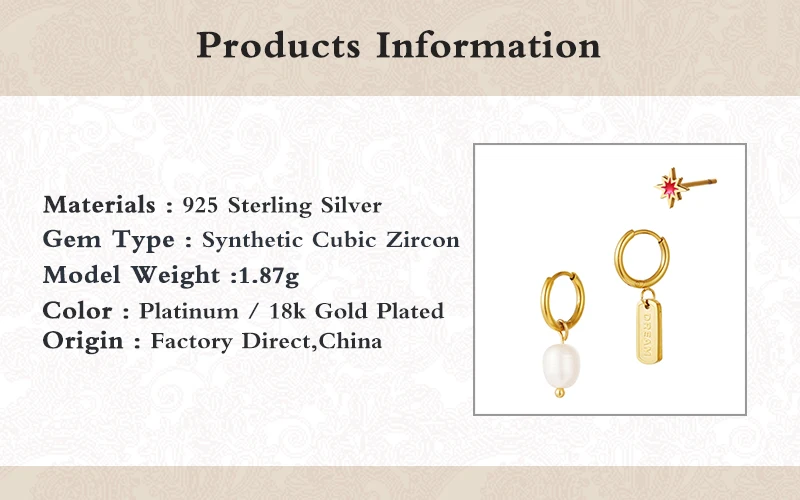 Products Information

Materials : 925 Sterling Silver
Gem Type : Synthetic Cubic Zircon
Model Weight :1.87g
Color : Platinum / 18k Gold Plated
Origin : Factory Direct,China

DREAM